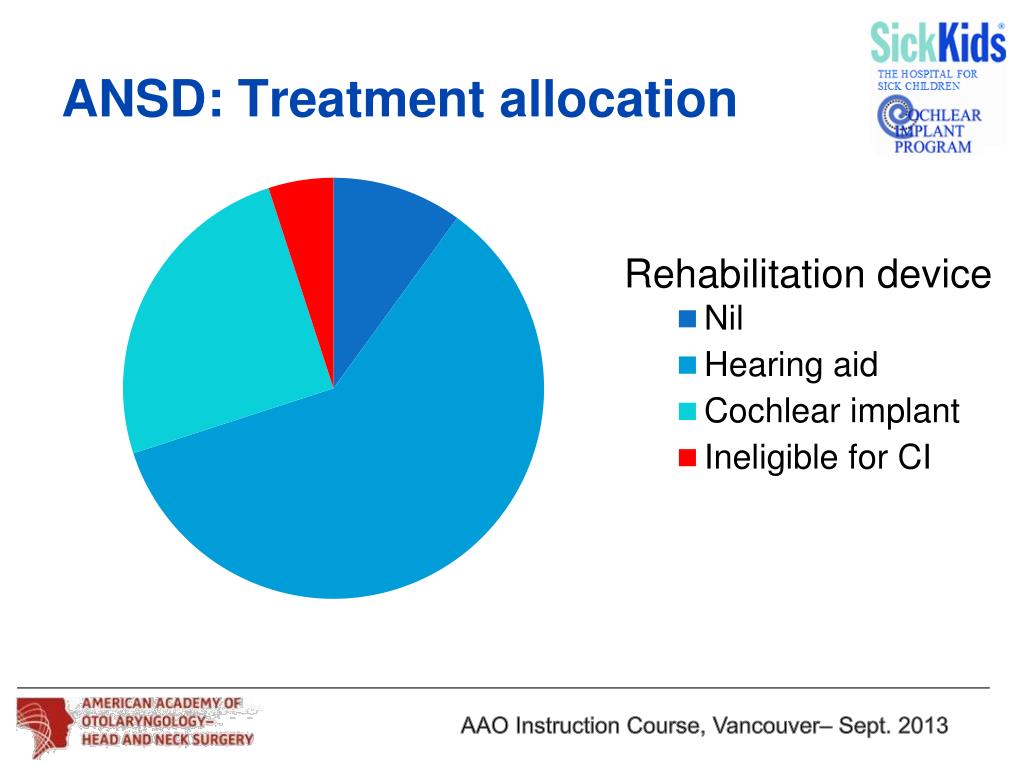 ANSD: Treatment allocation

SickKids®
THE HOSPITAL FOR SICK CHILDREN
COCHLEAR IMPLANT PROGRAM

Rehabilitation device
Nil
Hearing aid
Cochlear implant
Ineligible for CI

AMERICAN ACADEMY OF OTOLARYNGOLOGY– HEAD AND NECK SURGERY

AAO Instruction Course, Vancouver– Sept. 2013